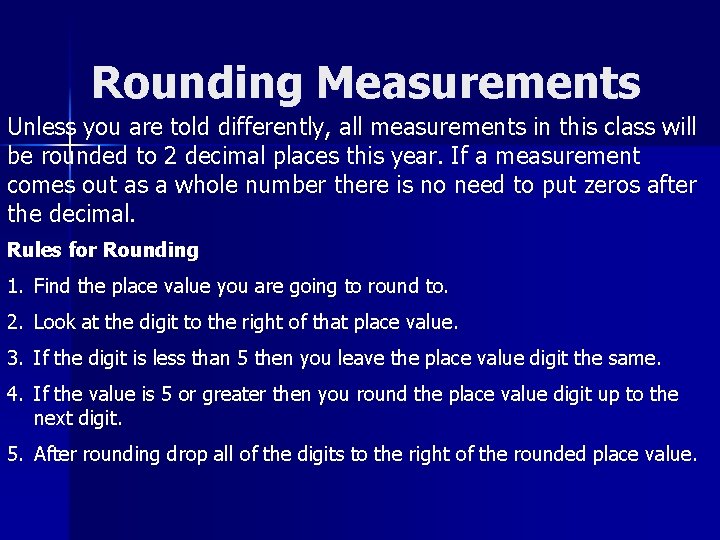 Rounding Measurements

Unless you are told differently, all measurements in this class will be rounded to 2 decimal places this year. If a measurement comes out as a whole number there is no need to put zeros after the decimal.

Rules for Rounding

1. Find the place value you are going to round to.

2. Look at the digit to the right of that place value.

3. If the digit is less than 5 then you leave the place value digit the same.

4. If the value is 5 or greater then you round the place value digit up to the next digit.

5. After rounding drop all of the digits to the right of the rounded place value.